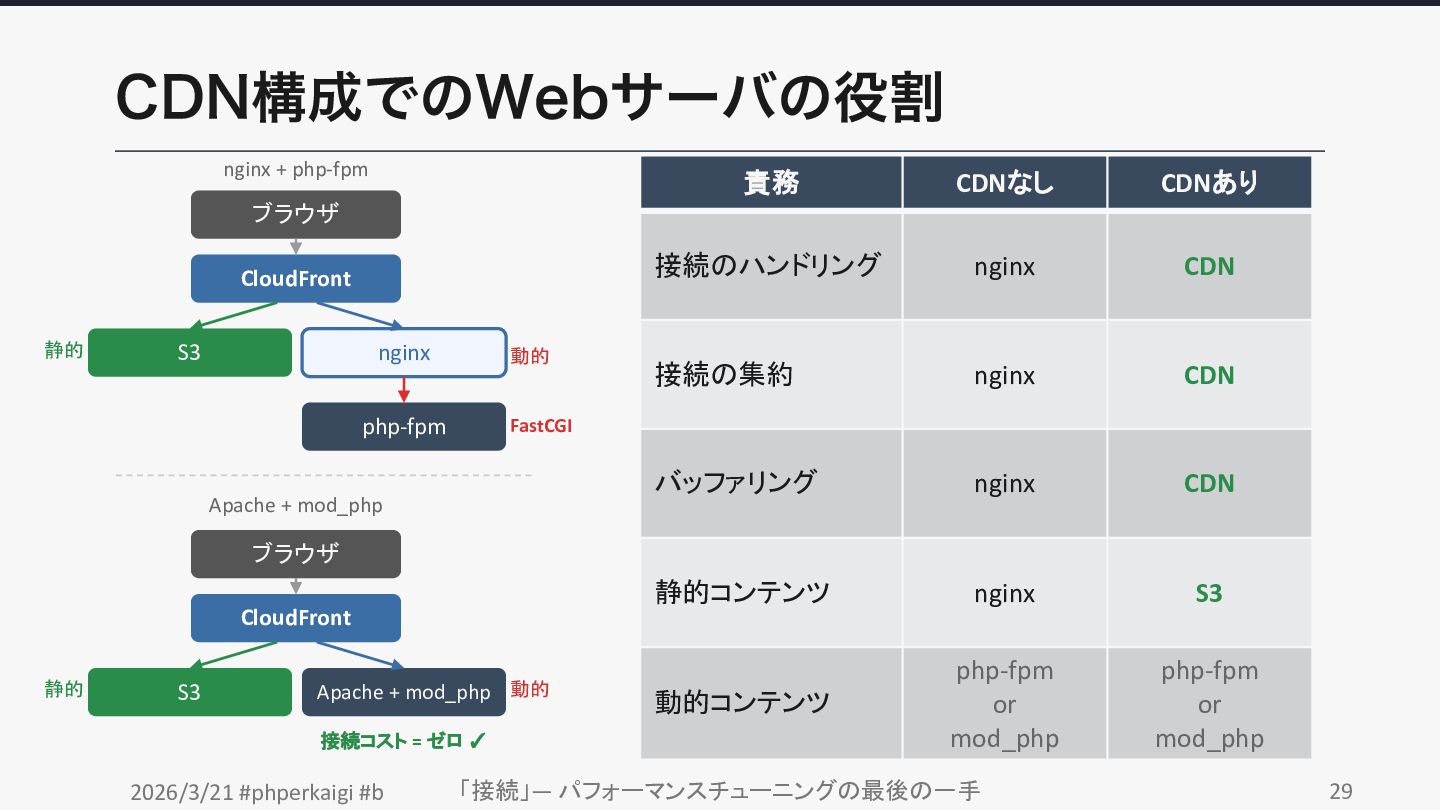 CDN構成でのWebサーバの役割

nginx + php-fpm

ブラウザ

CloudFront

静的 S3

nginx 動的

php-fpm FastCGI

Apache + mod_php

ブラウザ

CloudFront

静的 S3

Apache + mod_php 動的

接続コスト = ゼロ ✓

| 責務 | CDNなし | CDNあり |
|---|---|---|
| 接続のハンドリング | nginx | CDN |
| 接続の集約 | nginx | CDN |
| バッファリング | nginx | CDN |
| 静的コンテンツ | nginx | S3 |
| 動的コンテンツ | php-fpm or mod_php | php-fpm or mod_php |

2026/3/21 #phperkaigi #b 「接続」— パフォーマンスチューニングの最後の一手 29